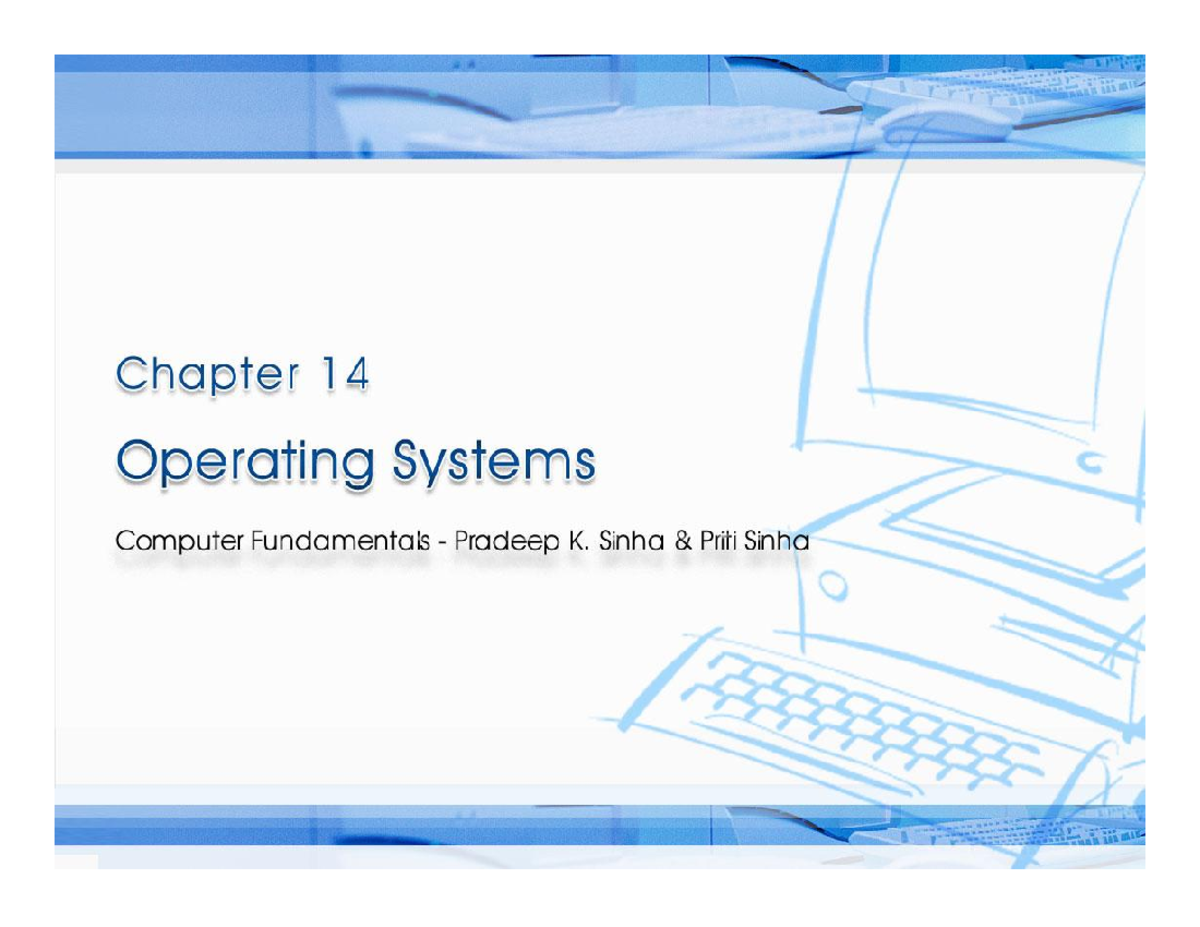 Chapter 14

Operating Systems

Computer Fundamentals - Pradeep K. Sinha & Priti Sinha